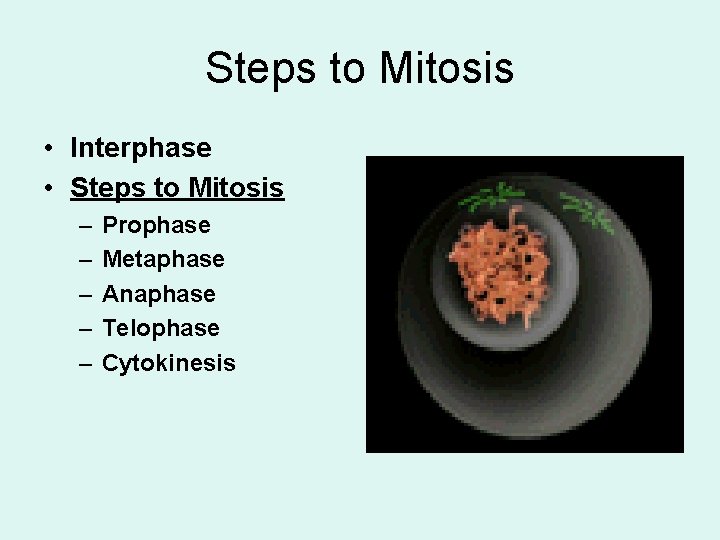 Steps to Mitosis

• Interphase
• Steps to Mitosis
– Prophase
– Metaphase
– Anaphase
– Telophase
– Cytokinesis